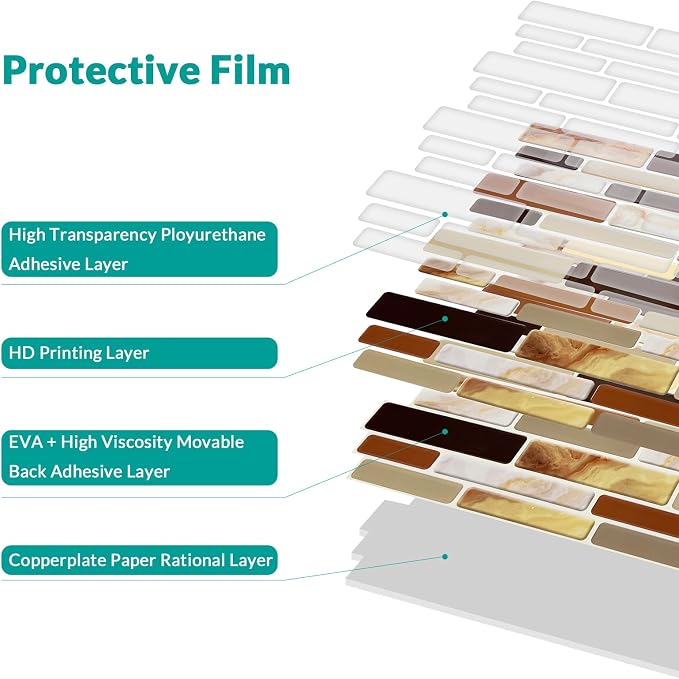 Protective Film

High Transparency Ployurethane Adhesive Layer

HD Printing Layer

EVA + High Viscosity Movable Back Adhesive Layer

Copperplate Paper Rational Layer